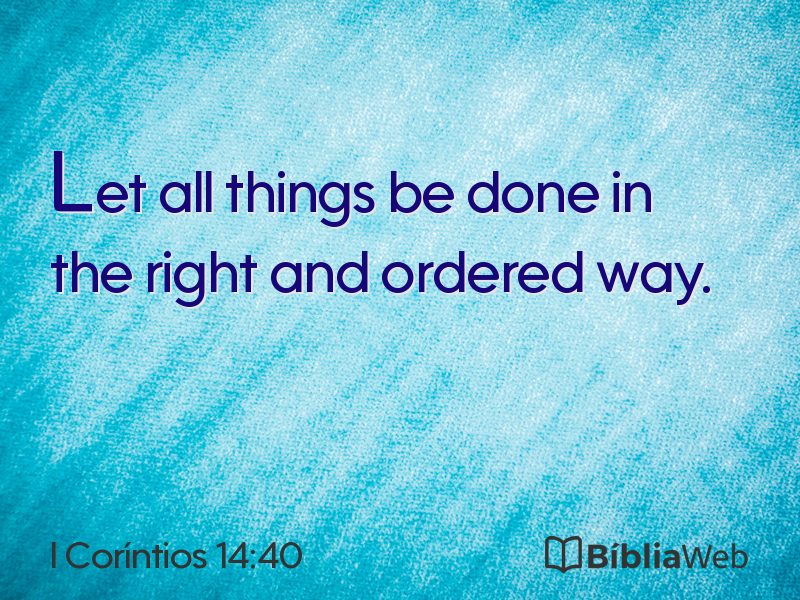 Let all things be done in the right and ordered way.

I Coríntios 14:40

BíbliaWeb